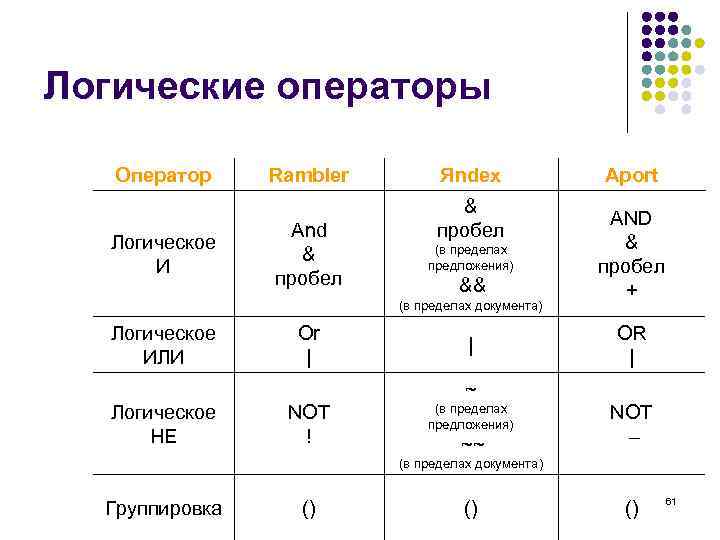 Логические операторы

| Оператор | Rambler | Яndex | Aport |
|---|---|---|---|
| Логическое И | And & пробел | & пробел (в пределах предложения) && (в пределах документа) | AND & пробел + |
| Логическое ИЛИ | Or \| | \| | OR \| |
| Логическое НЕ | NOT ! | ~ (в пределах предложения) ~~ (в пределах документа) | NOT – |
| Группировка | () | () | () |

61